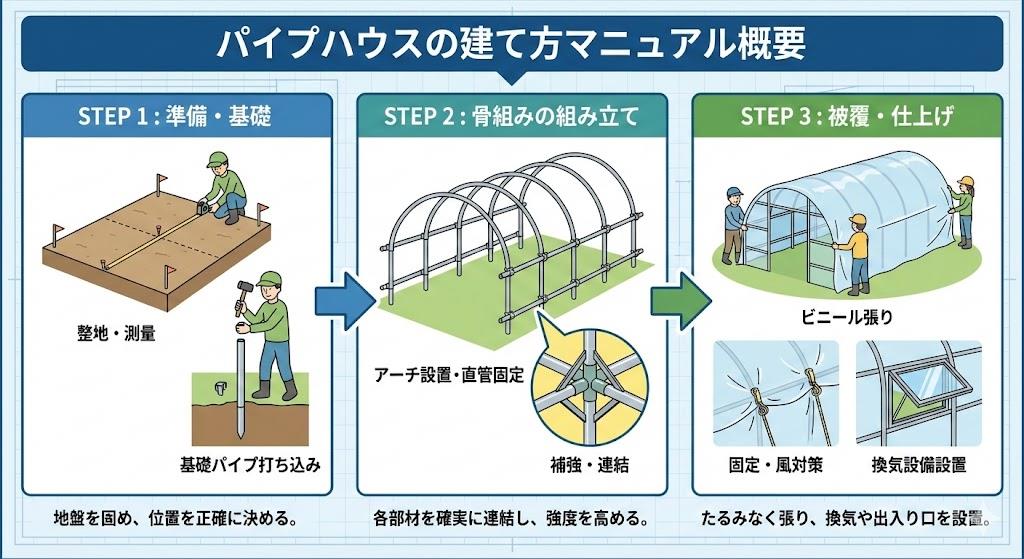 パイプハウスの建て方マニュアル概要

STEP 1：準備・基礎

整地・測量

基礎パイプ打ち込み

地盤を固め、位置を正確に決める。

STEP 2：骨組みの組み立て

アーチ設置・直管固定

補強・連結

各部材を確実に連結し、強度を高める。

STEP 3：被覆・仕上げ

ビニール張り

固定・風対策

換気設備設置

たるみなく張り、換気や出入り口を設置。